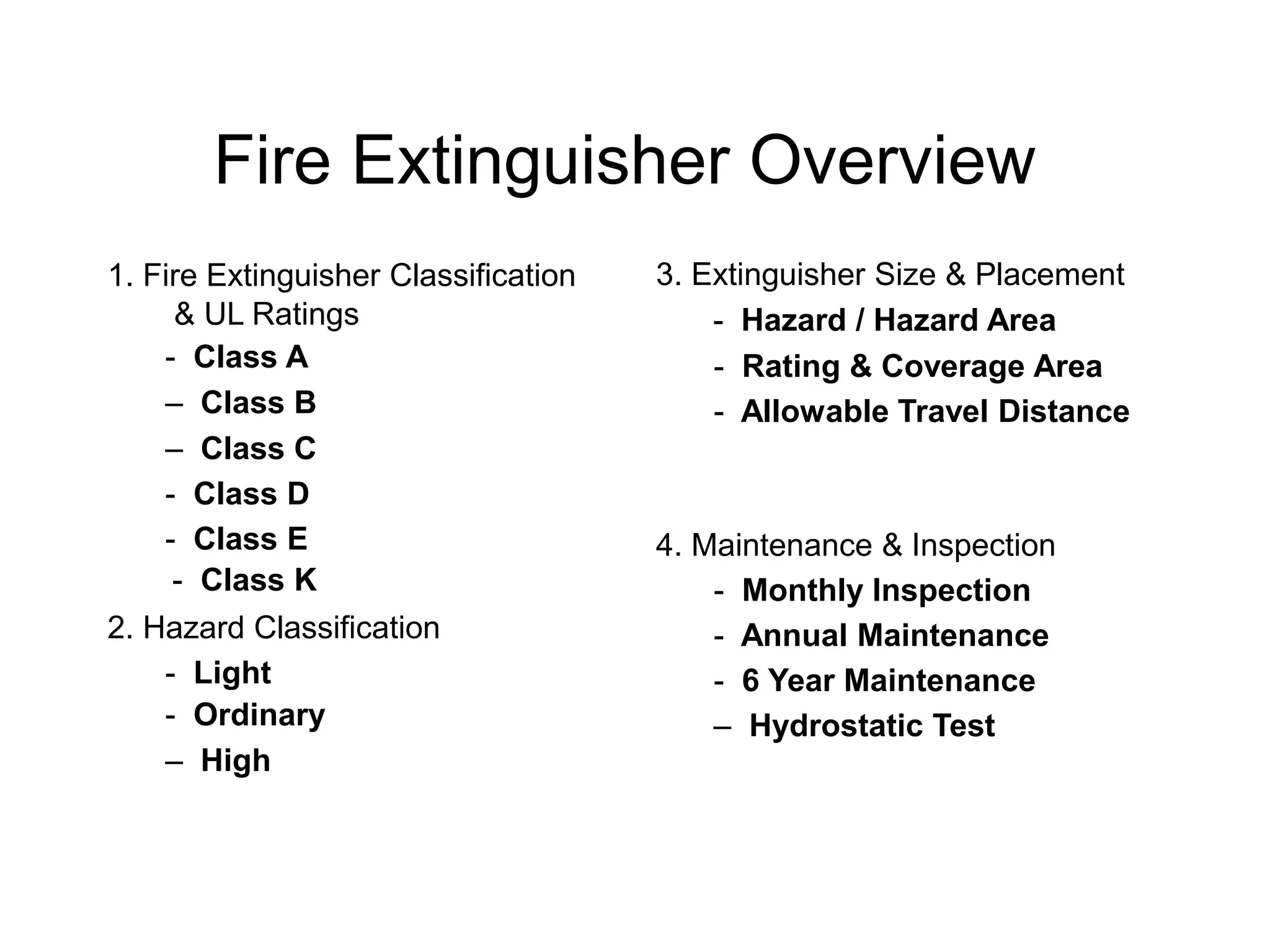 Fire Extinguisher Overview

1. Fire Extinguisher Classification & UL Ratings
- Class A
– Class B
– Class C
- Class D
- Class E
- Class K

2. Hazard Classification
- Light
- Ordinary
– High

3. Extinguisher Size & Placement
- Hazard / Hazard Area
- Rating & Coverage Area
- Allowable Travel Distance

4. Maintenance & Inspection
- Monthly Inspection
- Annual Maintenance
- 6 Year Maintenance
– Hydrostatic Test